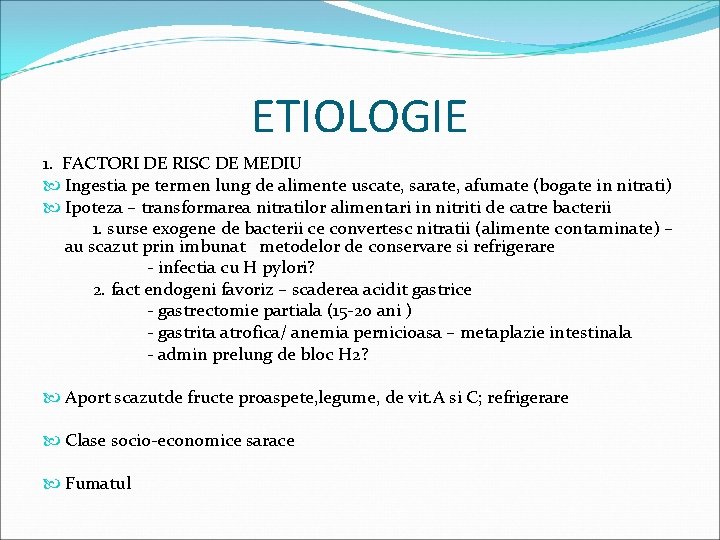 ETIOLOGIE

1. FACTORI DE RISC DE MEDIU

Ingestia pe termen lung de alimente uscate, sarate, afumate (bogate in nitrati)

Ipoteza – transformarea nitratilor alimentari in nitriti de catre bacterii

1. surse exogene de bacterii ce convertesc nitratii (alimente contaminate) – au scazut prin imbunat metodelor de conservare si refrigerare

- infectia cu H pylori?

2. fact endogeni favoriz – scaderea acidit gastrice

- gastrectomie partiala (15-20 ani )

- gastrita atrofica/ anemia pernicioasa – metaplazie intestinala

- admin prelung de bloc H2?

Aport scazutde fructe proaspete,legume, de vit.A si C; refrigerare

Clase socio-economice sarace

Fumatul